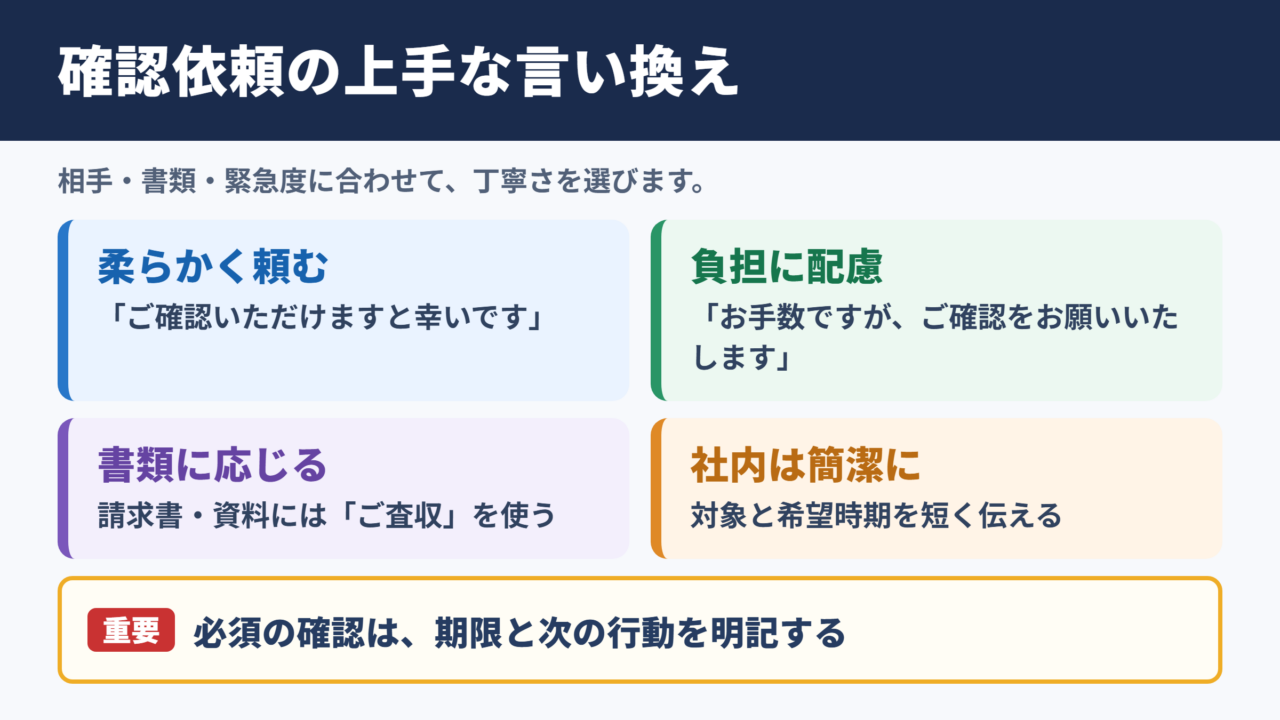 確認依頼の上手な言い換え

相手・書類・緊急度に合わせて、丁寧さを選びます。

柔らかく頼む
「ご確認いただけますと幸いです」

負担に配慮
「お手数ですが、ご確認をお願いいたします」

書類に応じる
請求書・資料には「ご査収」を使う

社内は簡潔に
対象と希望時期を短く伝える

重要 必須の確認は、期限と次の行動を明記する